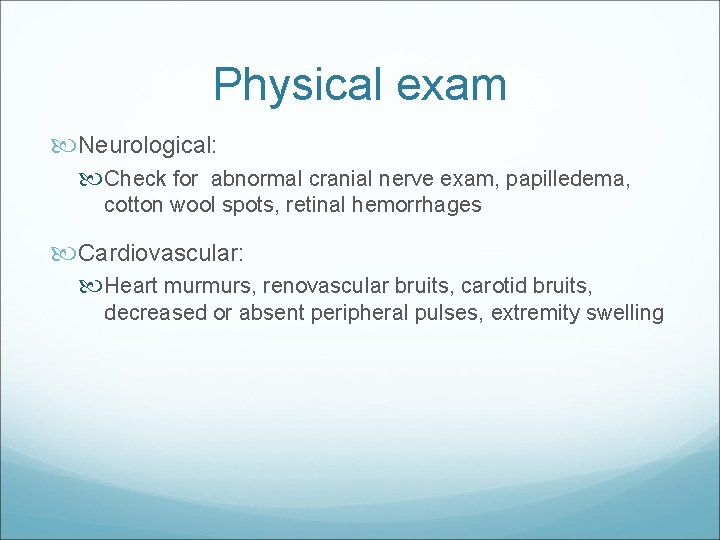 Physical exam

Neurological:

Check for abnormal cranial nerve exam, papilledema, cotton wool spots, retinal hemorrhages

Cardiovascular:

Heart murmurs, renovascular bruits, carotid bruits, decreased or absent peripheral pulses, extremity swelling